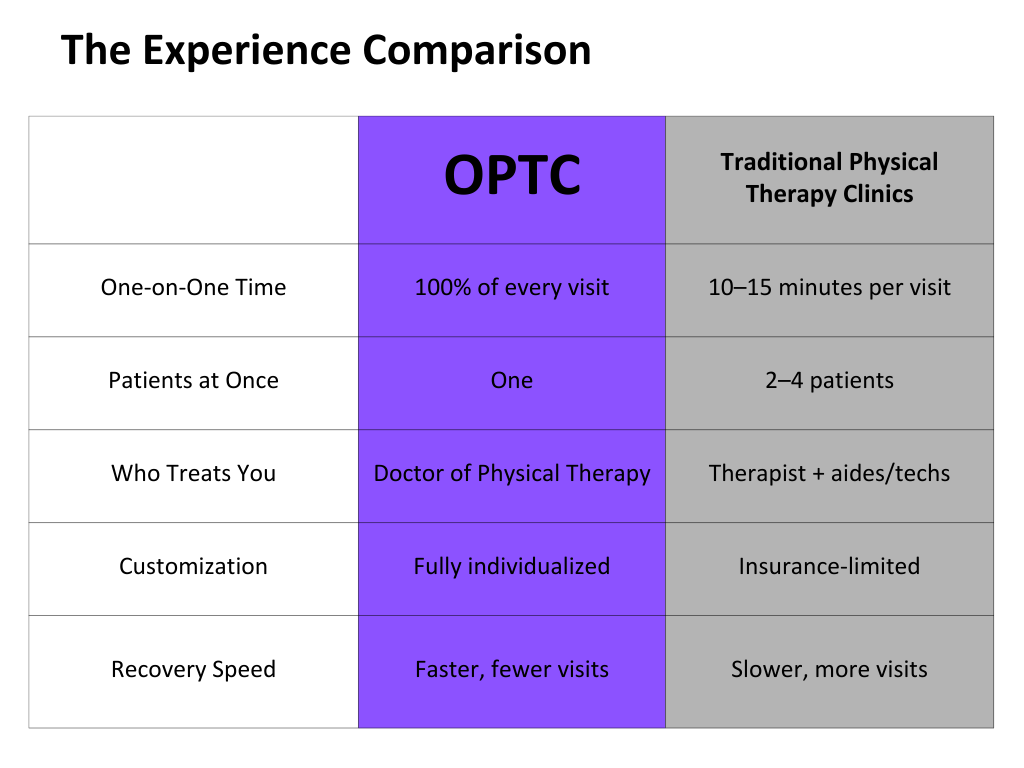 The Experience Comparison

| | OPTC | Traditional Physical Therapy Clinics |
|---|---|---|
| One-on-One Time | 100% of every visit | 10–15 minutes per visit |
| Patients at Once | One | 2–4 patients |
| Who Treats You | Doctor of Physical Therapy | Therapist + aides/techs |
| Customization | Fully individualized | Insurance-limited |
| Recovery Speed | Faster, fewer visits | Slower, more visits |